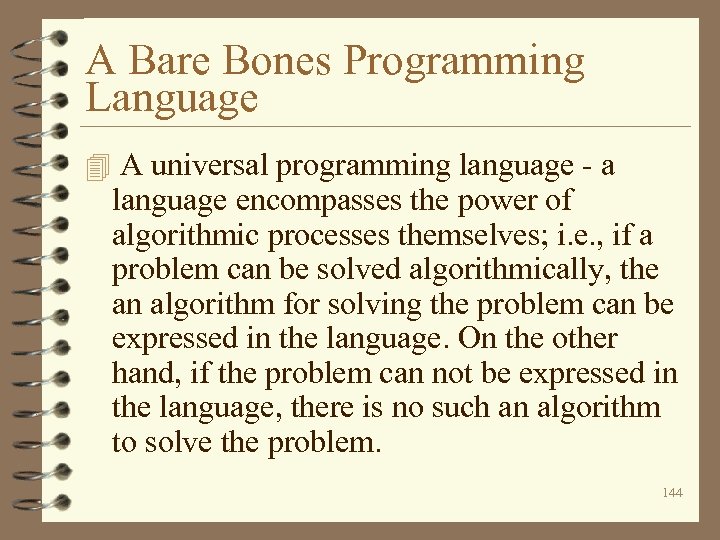 A Bare Bones Programming Language

A universal programming language - a language encompasses the power of algorithmic processes themselves; i.e., if a problem can be solved algorithmically, the an algorithm for solving the problem can be expressed in the language. On the other hand, if the problem can not be expressed in the language, there is no such an algorithm to solve the problem.

144